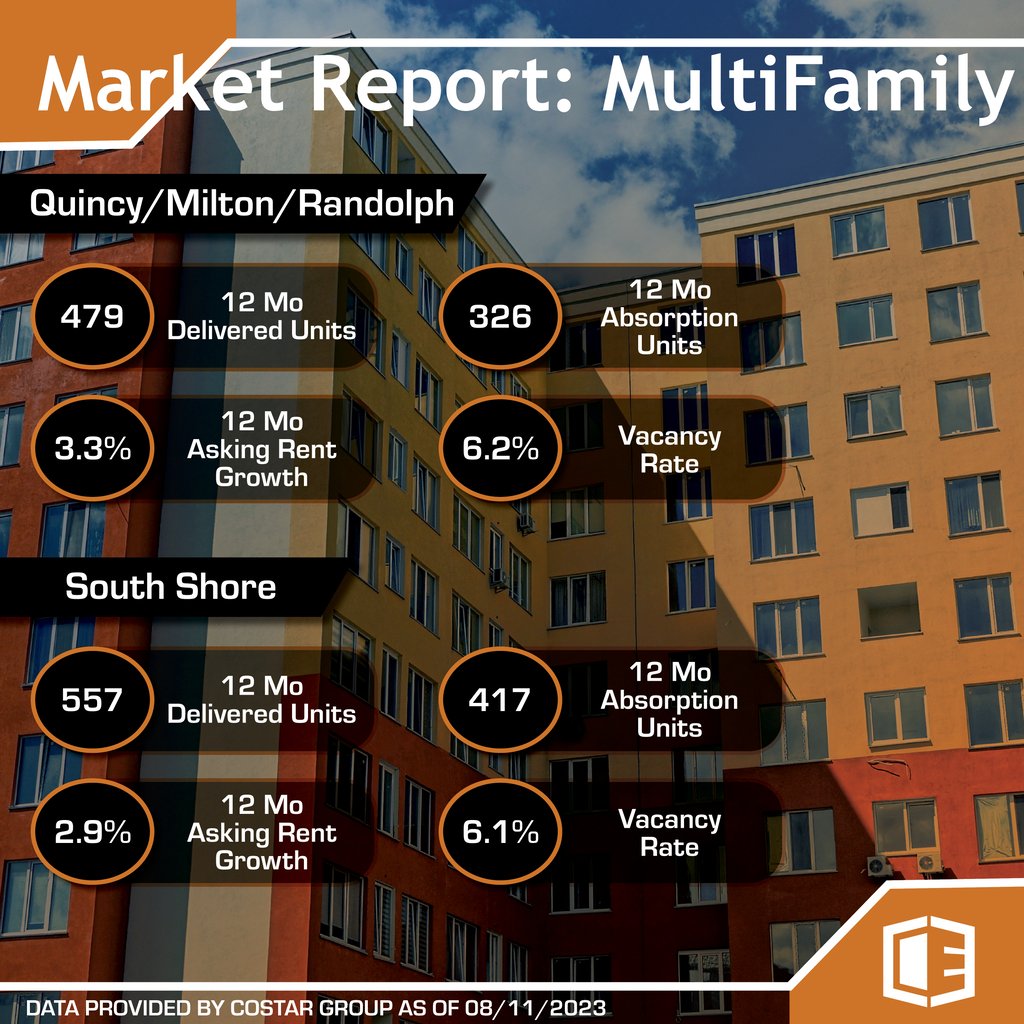 Market Report: MultiFamily

Quincy/Milton/Randolph

479 12 Mo Delivered Units

326 12 Mo Absorption Units

3.3% 12 Mo Asking Rent Growth

6.2% Vacancy Rate

South Shore

557 12 Mo Delivered Units

417 12 Mo Absorption Units

2.9% 12 Mo Asking Rent Growth

6.1% Vacancy Rate

DATA PROVIDED BY COSTAR GROUP AS OF 08/11/2023